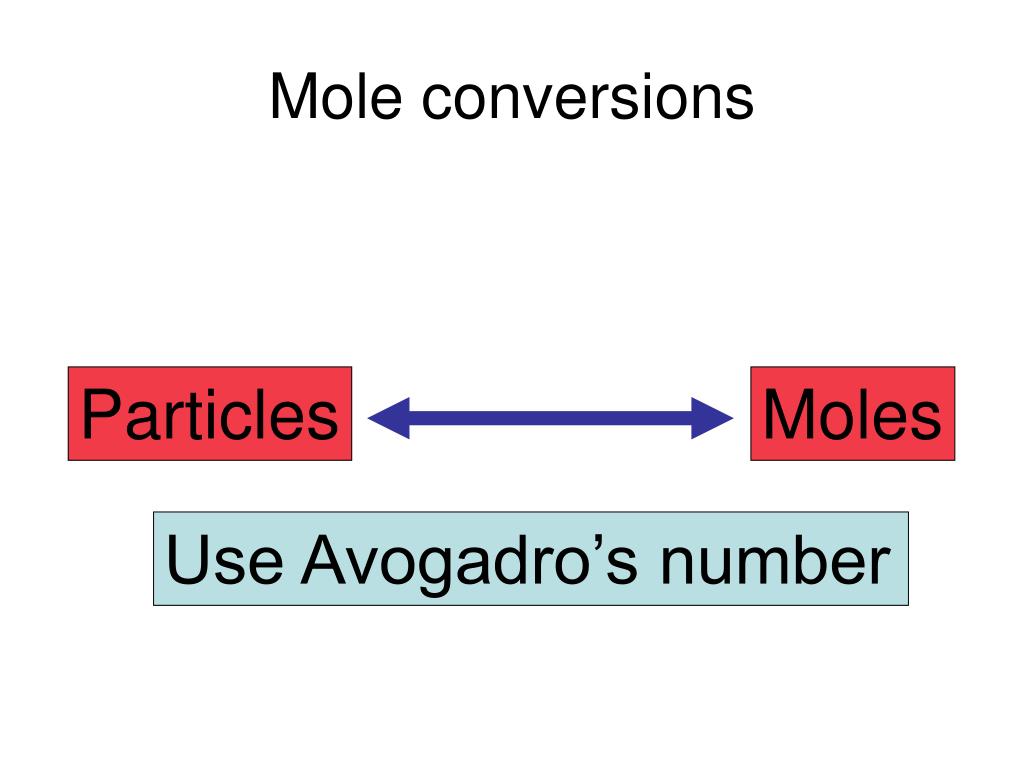 Mole conversions

Particles

Moles

Use Avogadro’s number